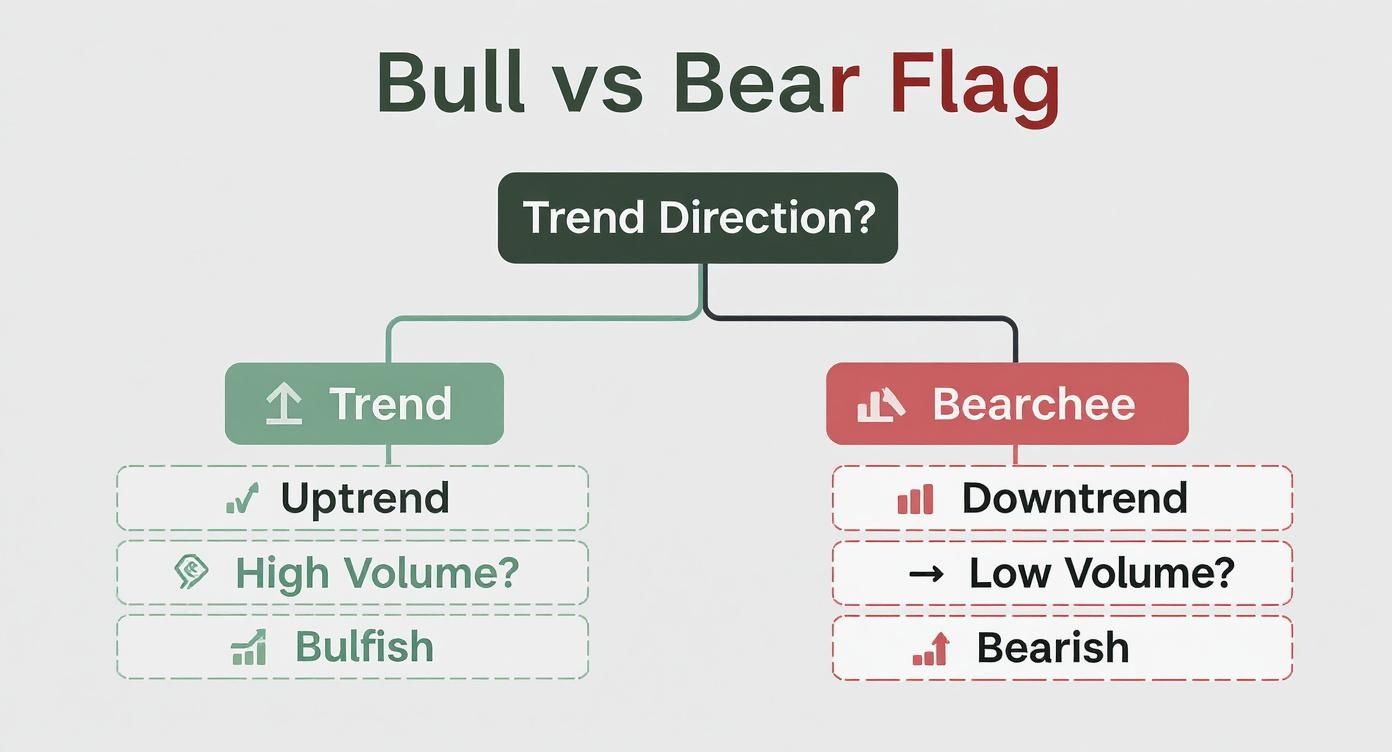 Bull vs Bear Flag

Trend Direction?

Trend

Uptrend

High Volume?

Bulfish

Bearchee

Downtrend

→ Low Volume?

Bearish